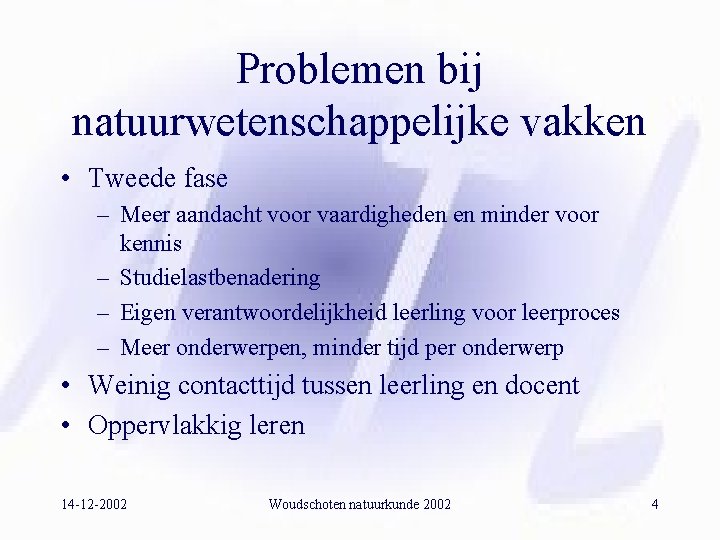 Problemen bij natuurwetenschappelijke vakken

• Tweede fase
– Meer aandacht voor vaardigheden en minder voor kennis
– Studielastbenadering
– Eigen verantwoordelijkheid leerling voor leerproces
– Meer onderwerpen, minder tijd per onderwerp
• Weinig contacttijd tussen leerling en docent
• Oppervlakkig leren

14-12-2002
Woudschoten natuurkunde 2002
4